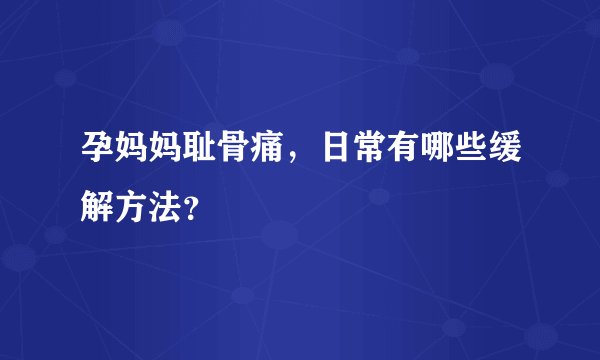 孕妈妈耻骨痛，日常有哪些缓解方法?